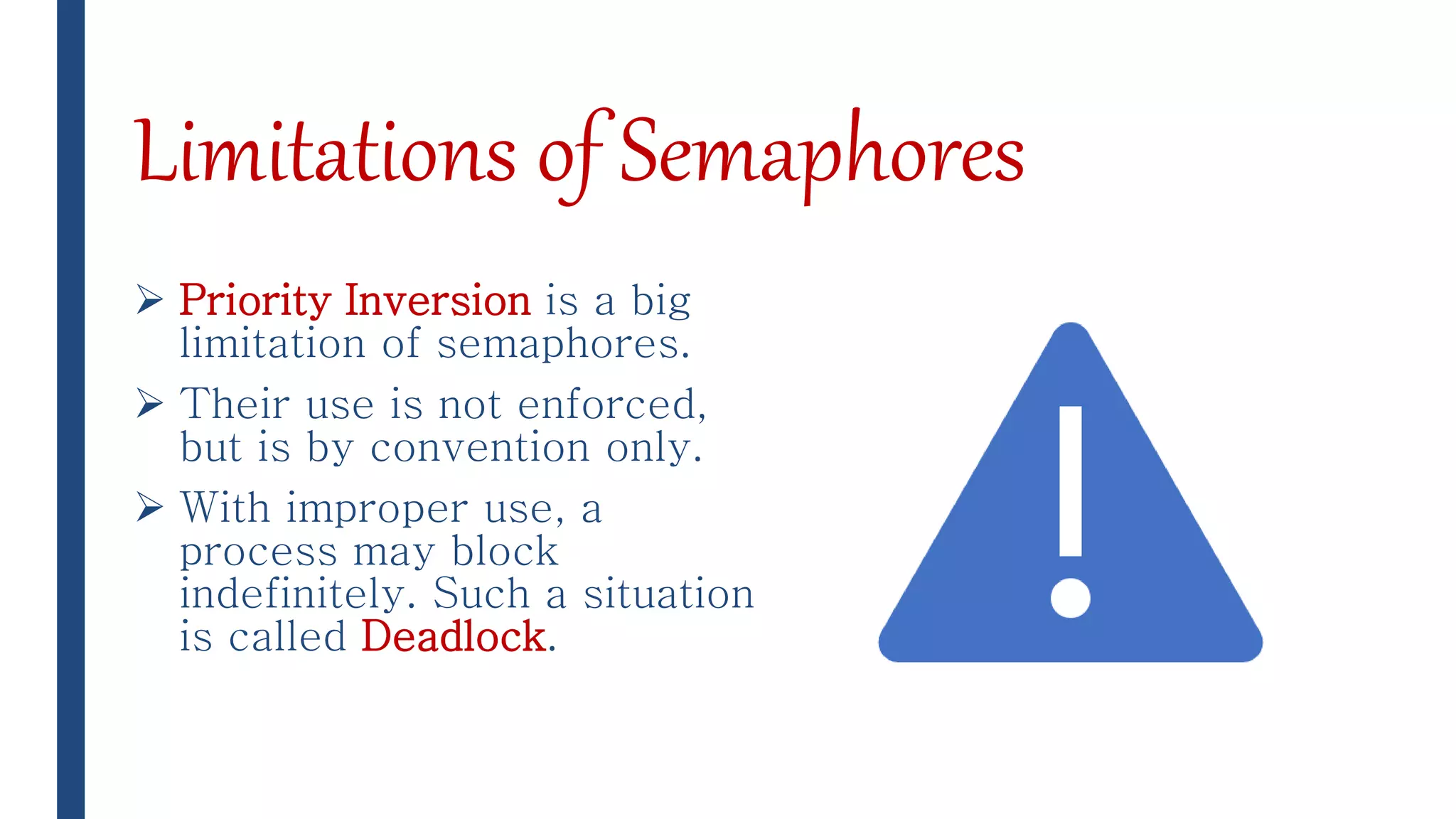 Limitations of Semaphores

➢ Priority Inversion is a big limitation of semaphores.

➢ Their use is not enforced, but is by convention only.

➢ With improper use, a process may block indefinitely. Such a situation is called Deadlock.